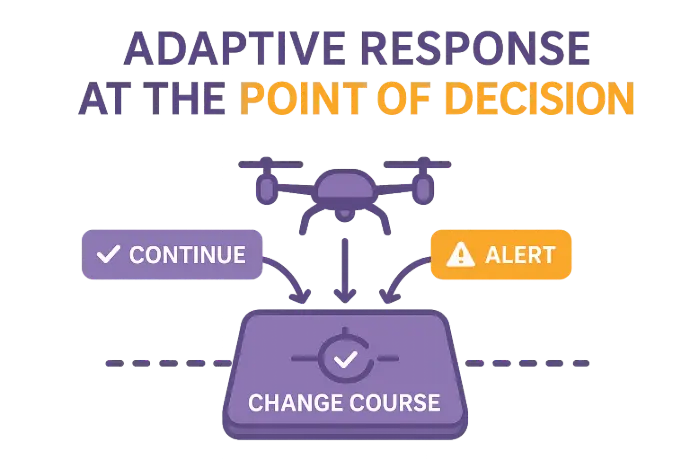 ADAPTIVE RESPONSE AT THE POINT OF DECISION

CONTINUE

ALERT

CHANGE COURSE